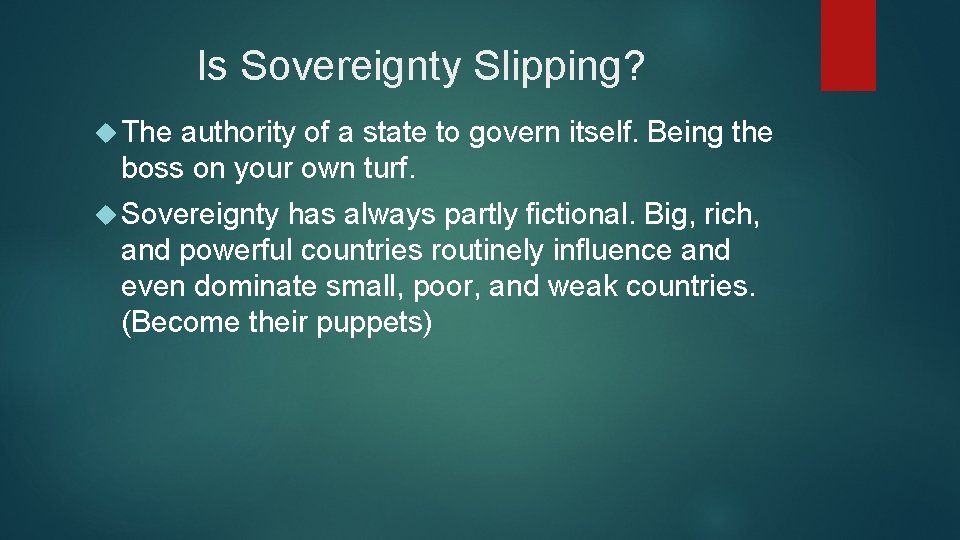 Is Sovereignty Slipping?

The authority of a state to govern itself. Being the boss on your own turf.

Sovereignty has always partly fictional. Big, rich, and powerful countries routinely influence and even dominate small, poor, and weak countries. (Become their puppets)